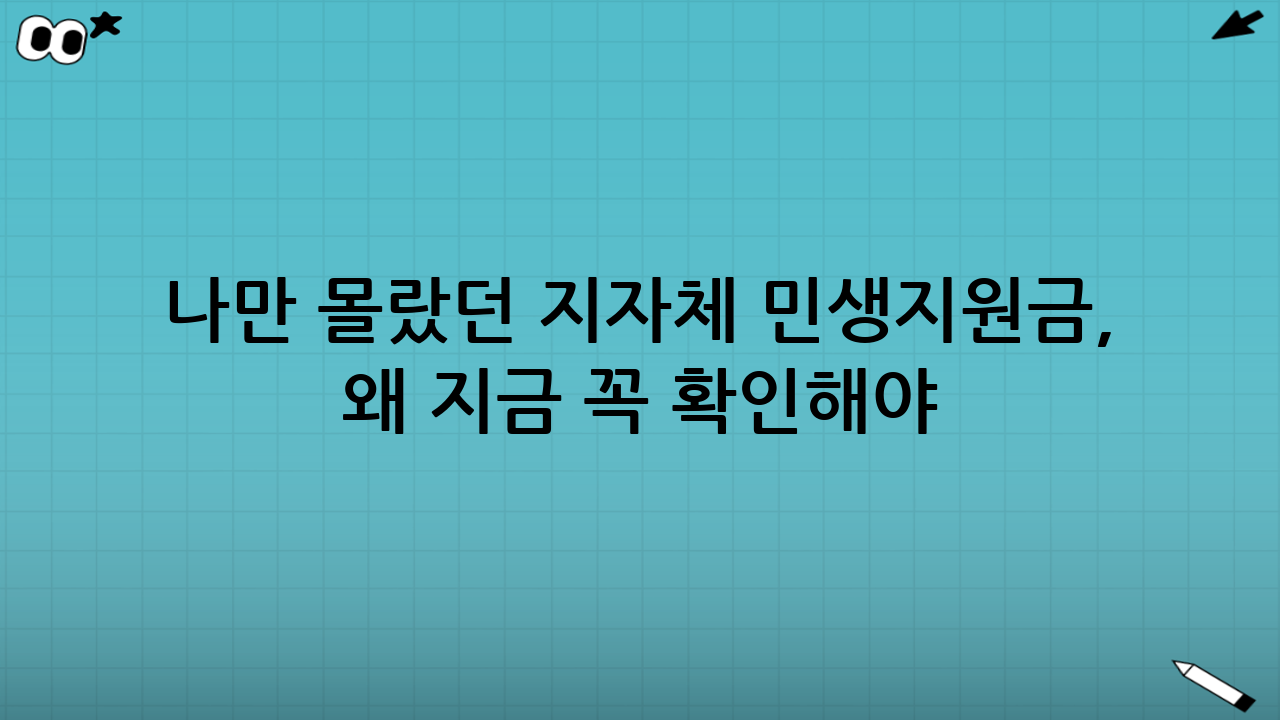 나만 몰랐던 지자체 민생지원금,
왜 지금 꼭 확인해야